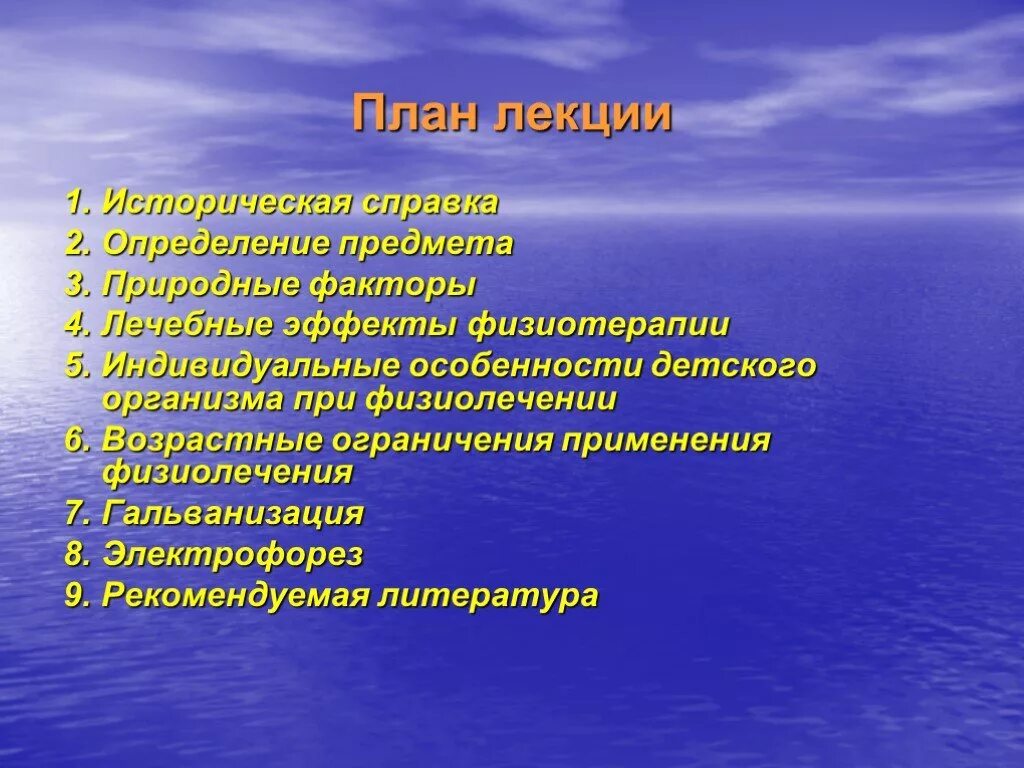 План лекции

1. Историческая справка
2. Определение предмета
3. Природные факторы
4. Лечебные эффекты физиотерапии
5. Индивидуальные особенности детского организма при физиолечении
6. Возрастные ограничения применения физиолечения
7. Гальванизация
8. Электрофорез
9. Рекомендуемая литература